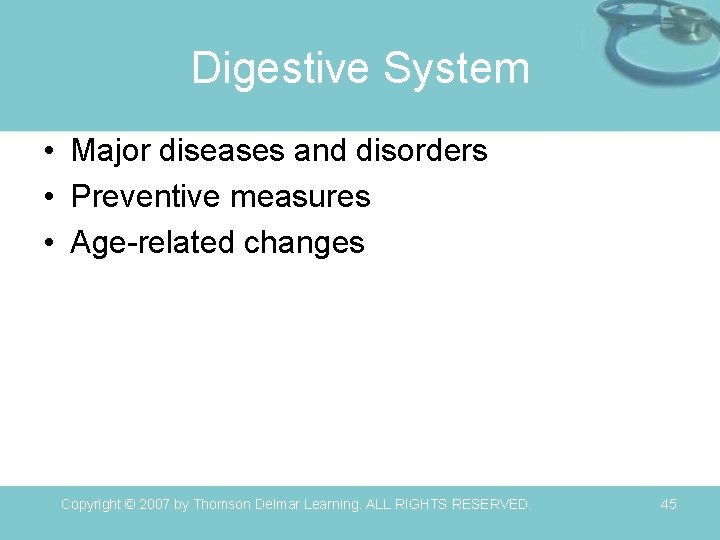 Digestive System

• Major diseases and disorders
• Preventive measures
• Age-related changes

Copyright © 2007 by Thomson Delmar Learning. ALL RIGHTS RESERVED.

45